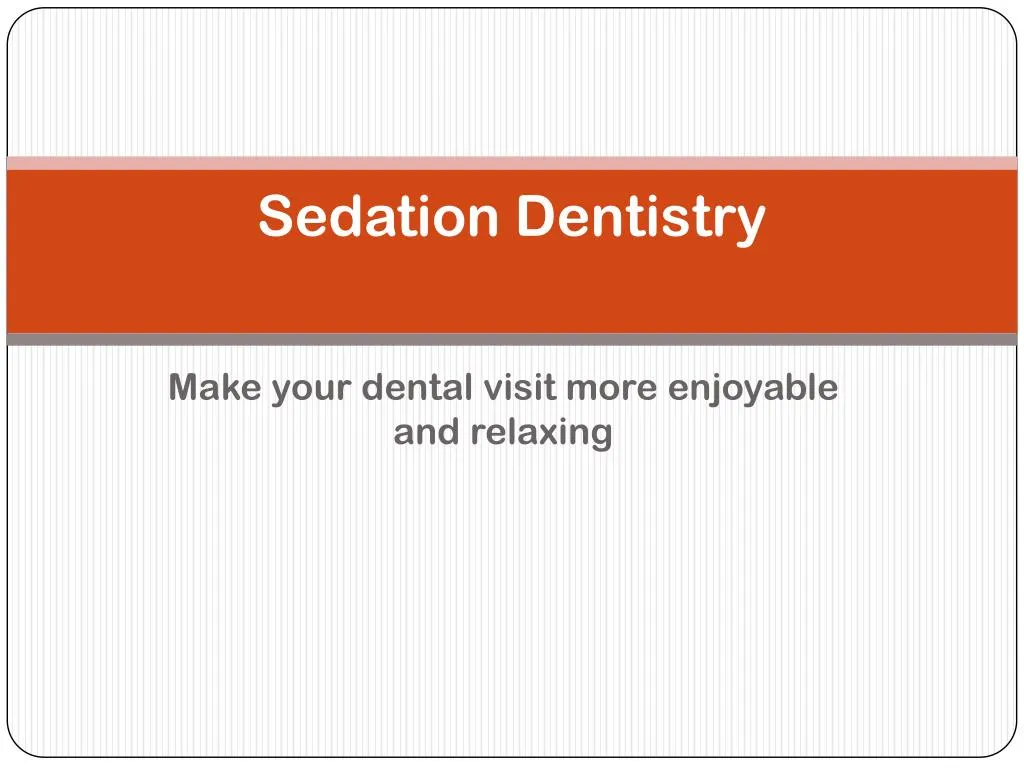 Sedation Dentistry

Make your dental visit more enjoyable and relaxing